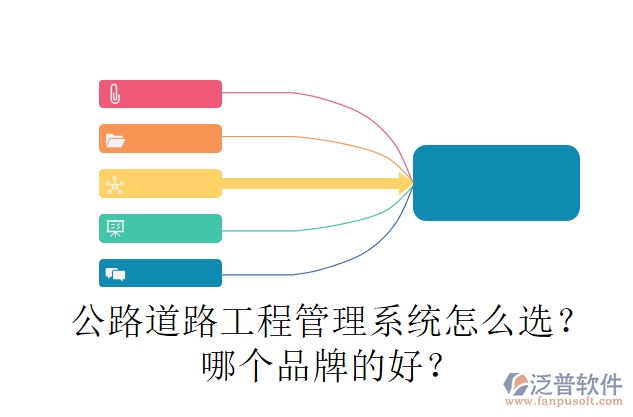 公路道路工程管理系统怎么选？哪个品牌的好？

泛普软件
www.fanpusoft.com